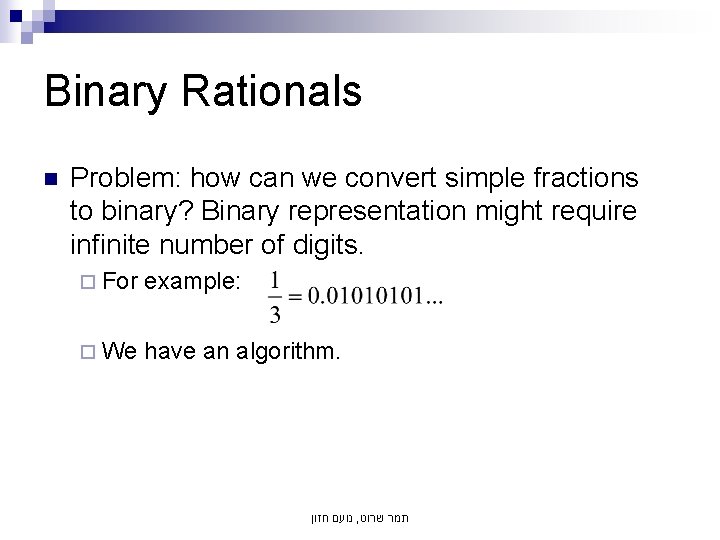 Binary Rationals

Problem: how can we convert simple fractions to binary? Binary representation might require infinite number of digits.

For example: $\frac{1}{3} = 0.01010101...$

We have an algorithm.

תמר שרוט, נועם חזון